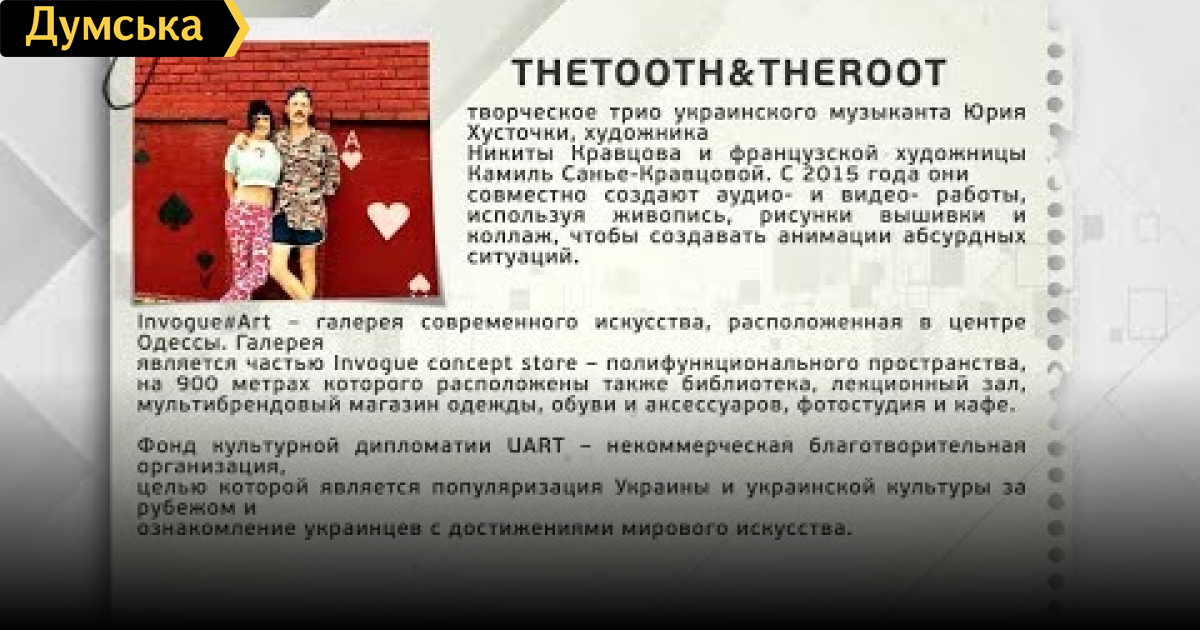 Думська

THETOOTH&THEROOT

творческое трио украинского музыканта Юрия Хусточки, художника Никиты Кравцова и французской художницы Камиль Санье-Кравцовой. С 2015 года они совместно создают аудио- и видео- работы, используя живопись, рисунки вышивки и коллаж, чтобы создавать анимации абсурдных ситуаций.

Invogue#Art – галерея современного искусства, расположенная в центре Одессы. Галерея является частью Invogue concept store – полифункционального пространства, на 900 метрах которого расположены также библиотека, лекционный зал, мультибрендовый магазин одежды, обуви и аксессуаров, фотостудия и кафе.

Фонд культурной дипломатии UART – некоммерческая благотворительная организация, целью которой является популяризация Украины и украинской культуры за рубежом и ознакомление украинцев с достижениями мирового искусства.